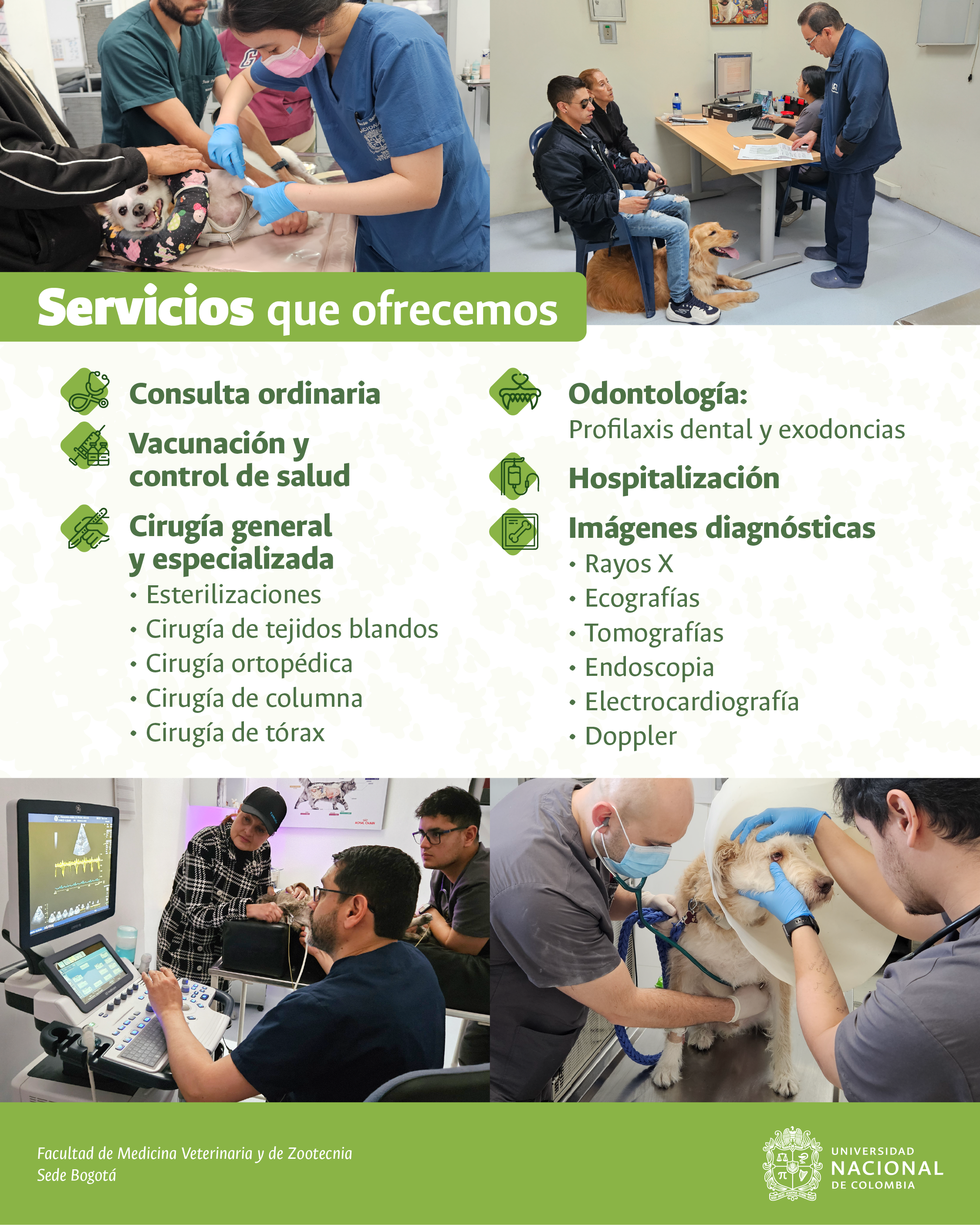 Servicios que ofrecemos

Consulta ordinaria

Vacunación y control de salud

Cirugía general y especializada
• Esterilizaciones
• Cirugía de tejidos blandos
• Cirugía ortopédica
• Cirugía de columna
• Cirugía de tórax

Odontología:
Profilaxis dental y exodoncias

Hospitalización

Imágenes diagnósticas
• Rayos X
• Ecografías
• Tomografías
• Endoscopia
• Electrocardiografía
• Doppler

Facultad de Medicina Veterinaria y de Zootecnia
Sede Bogotá

UNIVERSIDAD NACIONAL DE COLOMBIA